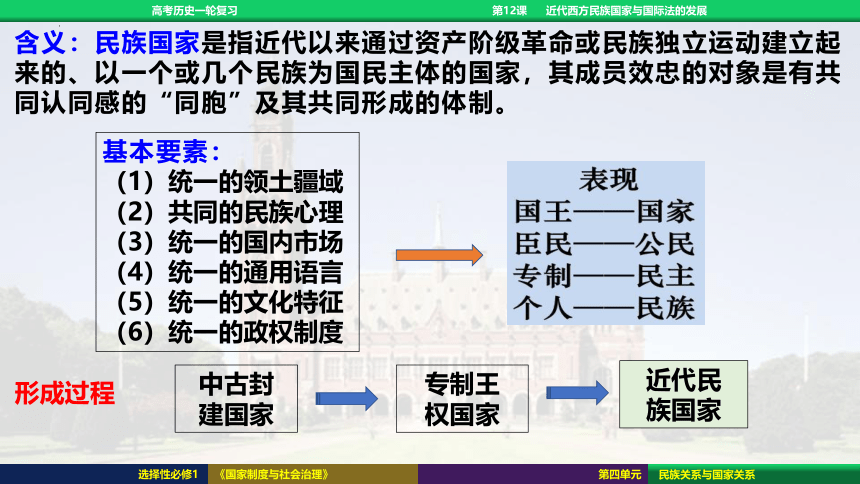 高考历史一轮复习　　第12课　近代西方民族国家与国际法的发展

含义：民族国家是指近代以来通过资产阶级革命或民族独立运动建立起来的、以一个或几个民族为国民主体的国家，其成员效忠的对象是有共同认同感的“同胞”及其共同形成的体制。

基本要素：
（1）统一的领土疆域
（2）共同的民族心理
（3）统一的国内市场
（4）统一的通用语言
（5）统一的文化特征
（6）统一的政权制度

表现
国王——国家
臣民——公民
专制——民主
个人——民族

形成过程

中古封建国家

专制王权国家

近代民族国家

选择性必修1　《国家制度与社会治理》　第四单元　民族关系与国家关系